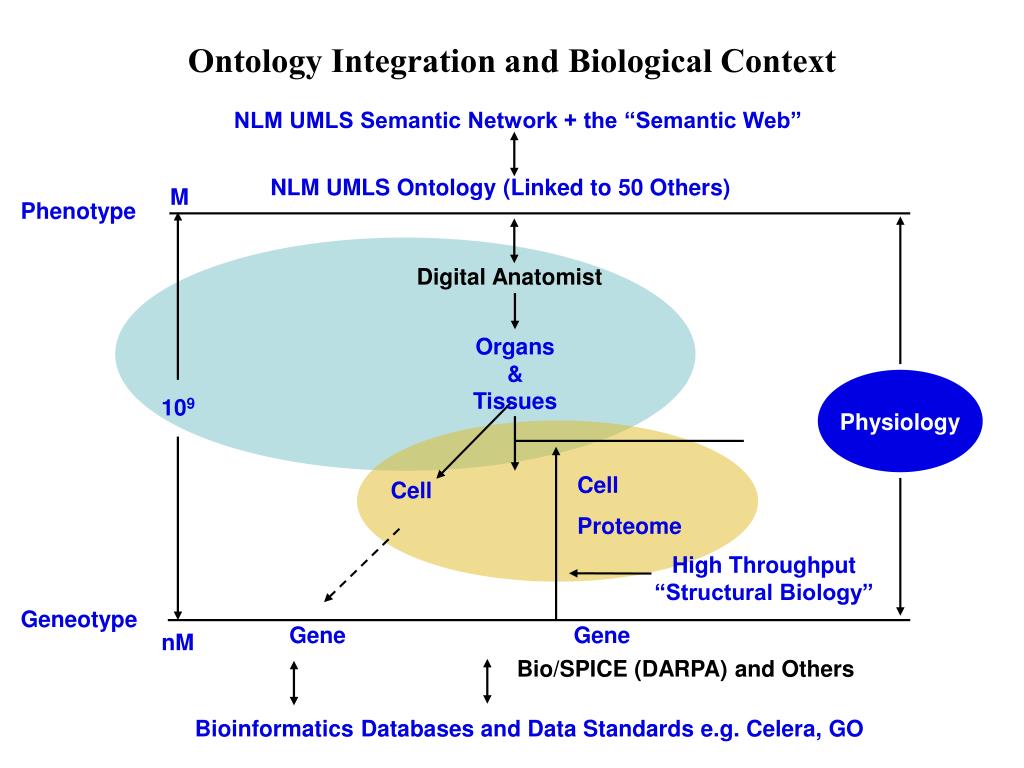 Ontology Integration and Biological Context

NLM UMLS Semantic Network + the “Semantic Web”

NLM UMLS Ontology (Linked to 50 Others)

Phenotype

M

Digital Anatomist

Organs
&
Tissues

$10^9$

Physiology

Cell

Cell

Proteome

High Throughput
“Structural Biology”

Geneotype

nM

Gene

Gene

Bio/SPICE (DARPA) and Others

Bioinformatics Databases and Data Standards e.g. Celera, GO